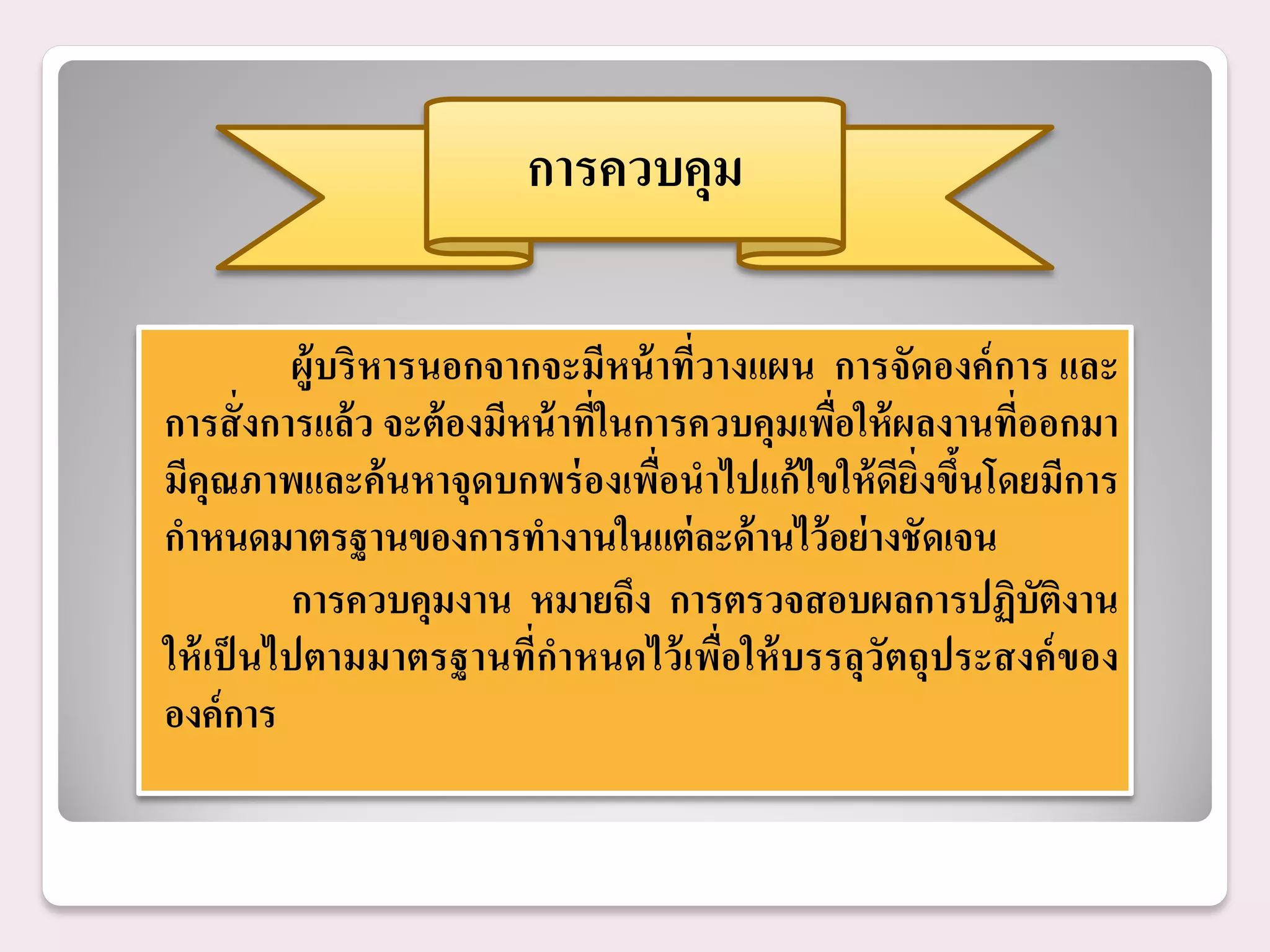 การควบคุม

ผู้บริหารนอกจากจะมีหน้าที่วางแผน การจัดองค์การ และการสั่งการแล้ว จะต้องมีหน้าที่ในการควบคุมเพื่อให้ผลงานที่ออกมามีคุณภาพและค้นหาจุดบกพร่องเพื่อนำไปแก้ไขให้ดียิ่งขึ้นโดยมีการกำหนดมาตรฐานของการทำงานในแต่ละด้านไว้อย่างชัดเจน

การควบคุมงาน หมายถึง การตรวจสอบผลการปฏิบัติงานให้เป็นไปตามมาตรฐานที่กำหนดไว้เพื่อให้บรรลุวัตถุประสงค์ขององค์การ